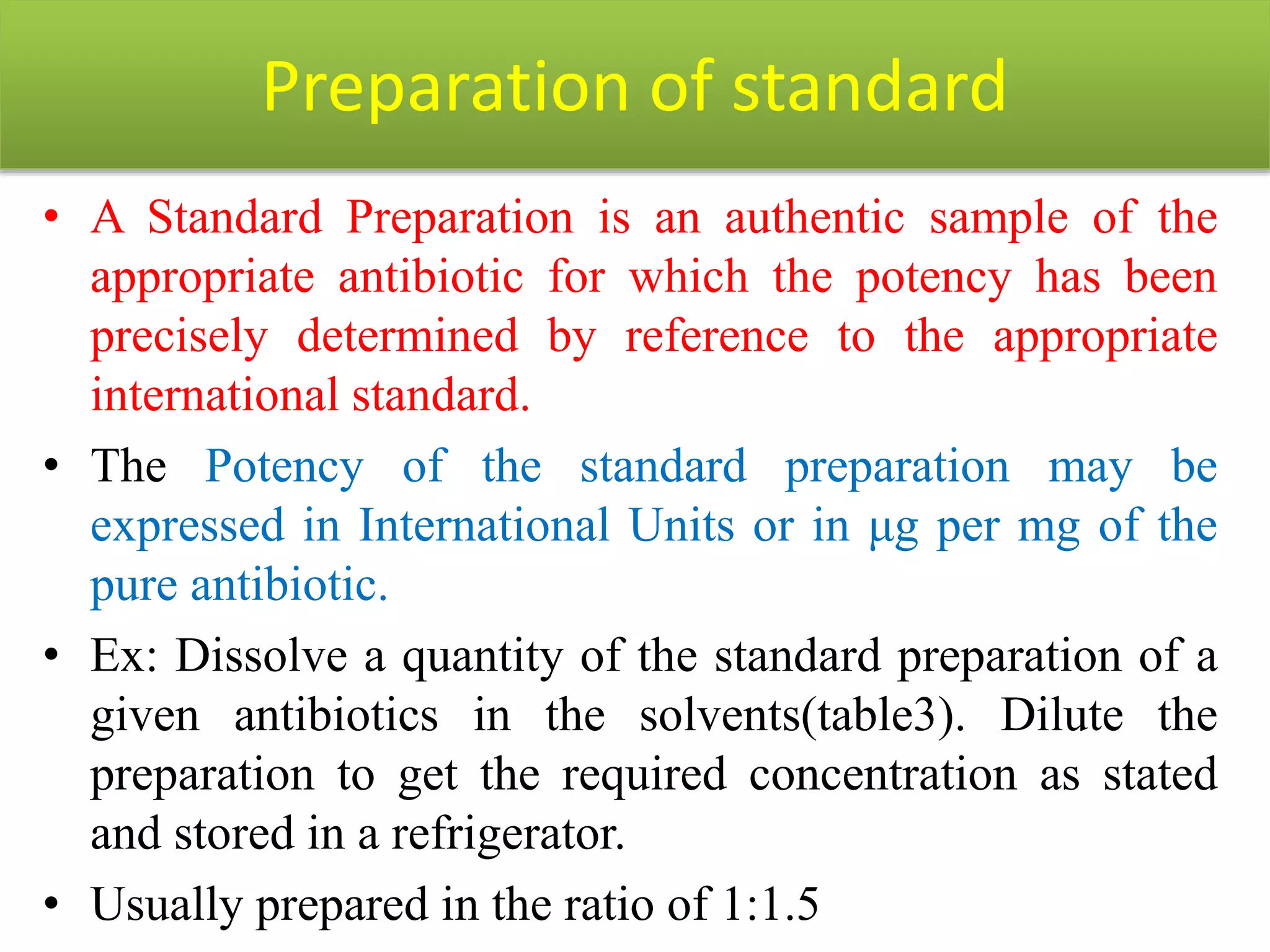 Preparation of standard

• A Standard Preparation is an authentic sample of the appropriate antibiotic for which the potency has been precisely determined by reference to the appropriate international standard.

• The Potency of the standard preparation may be expressed in International Units or in µg per mg of the pure antibiotic.

• Ex: Dissolve a quantity of the standard preparation of a given antibiotics in the solvents(table3). Dilute the preparation to get the required concentration as stated and stored in a refrigerator.

• Usually prepared in the ratio of 1:1.5